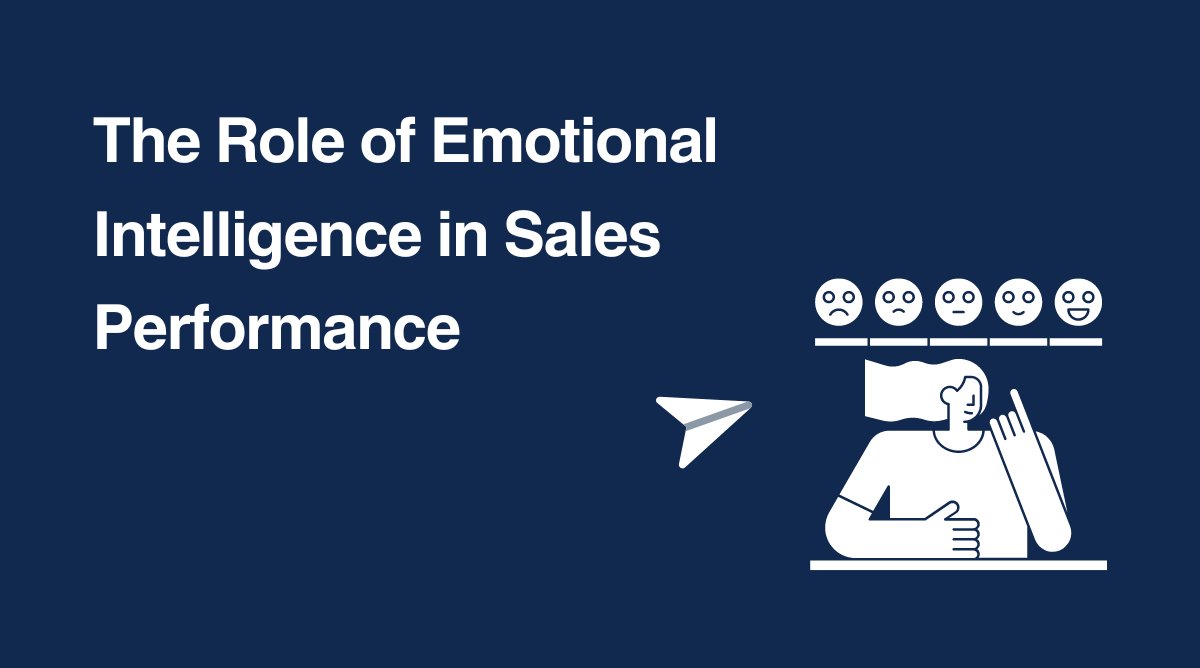 The Role of Emotional Intelligence in Sales Performance